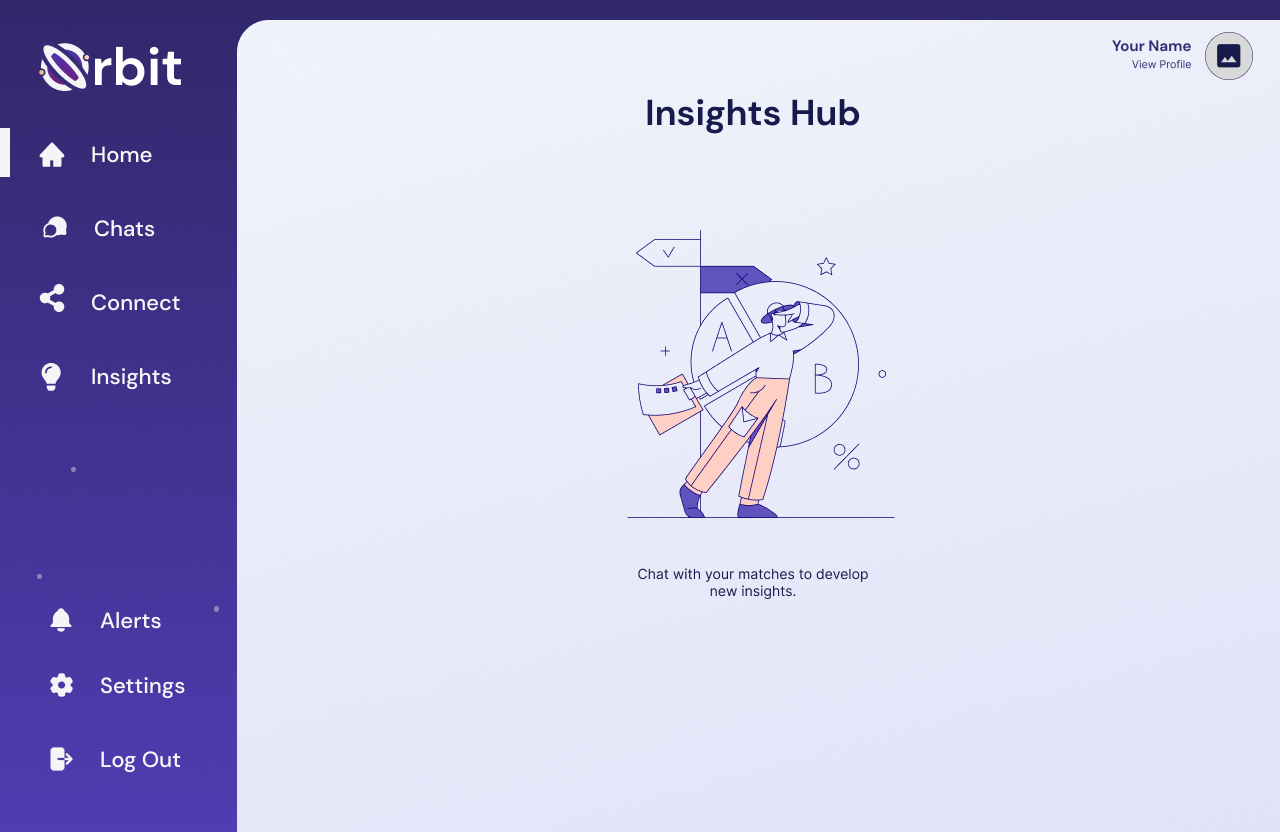 Orbit

Home

Chats

Connect

Insights

Alerts

Settings

Log Out

Your Name
View Profile

Insights Hub

A

B

%

Chat with your matches to develop new insights.